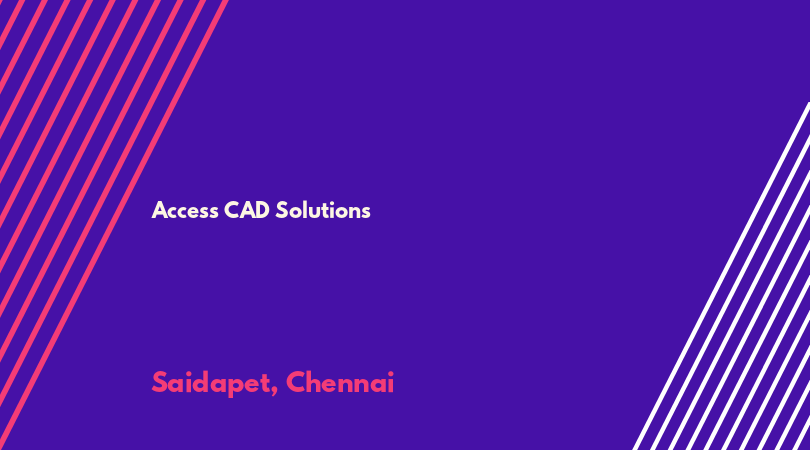 Access CAD Solutions

Saidapet, Chennai